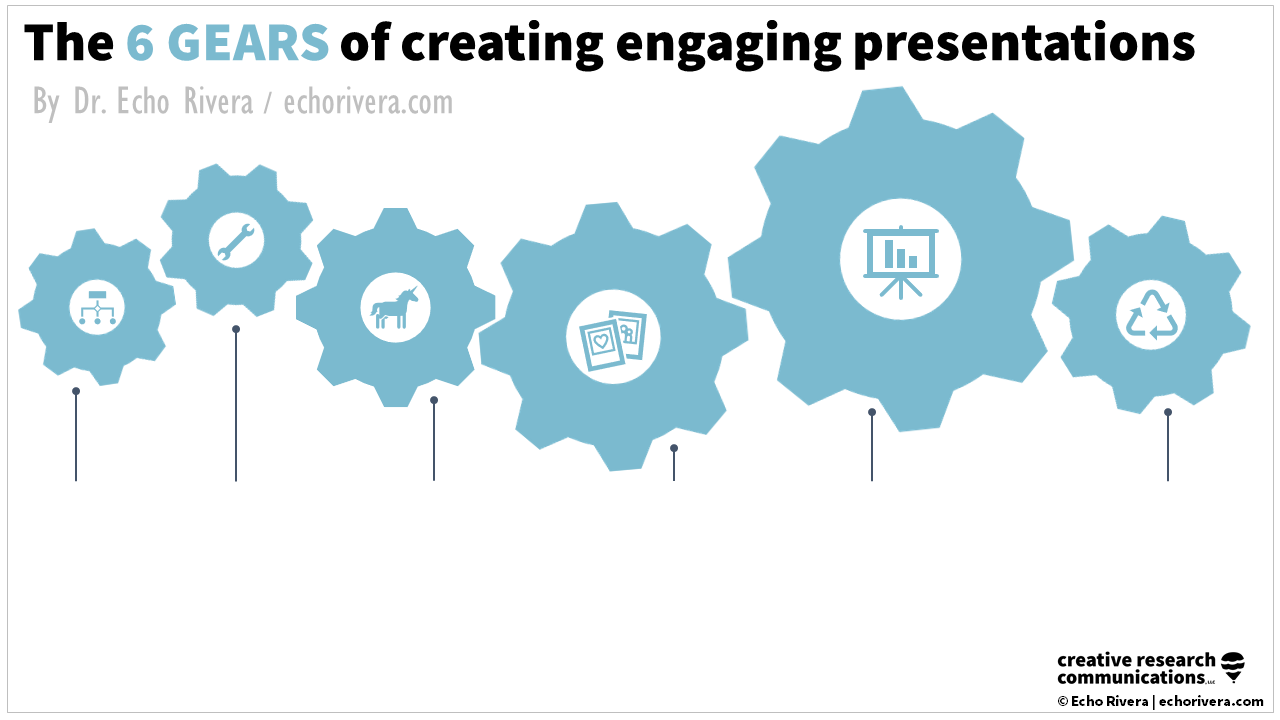 The 6 GEARS of creating engaging presentations

By Dr. Echo Rivera / echorivera.com

creative research communications LLC
© Echo Rivera | echorivera.com